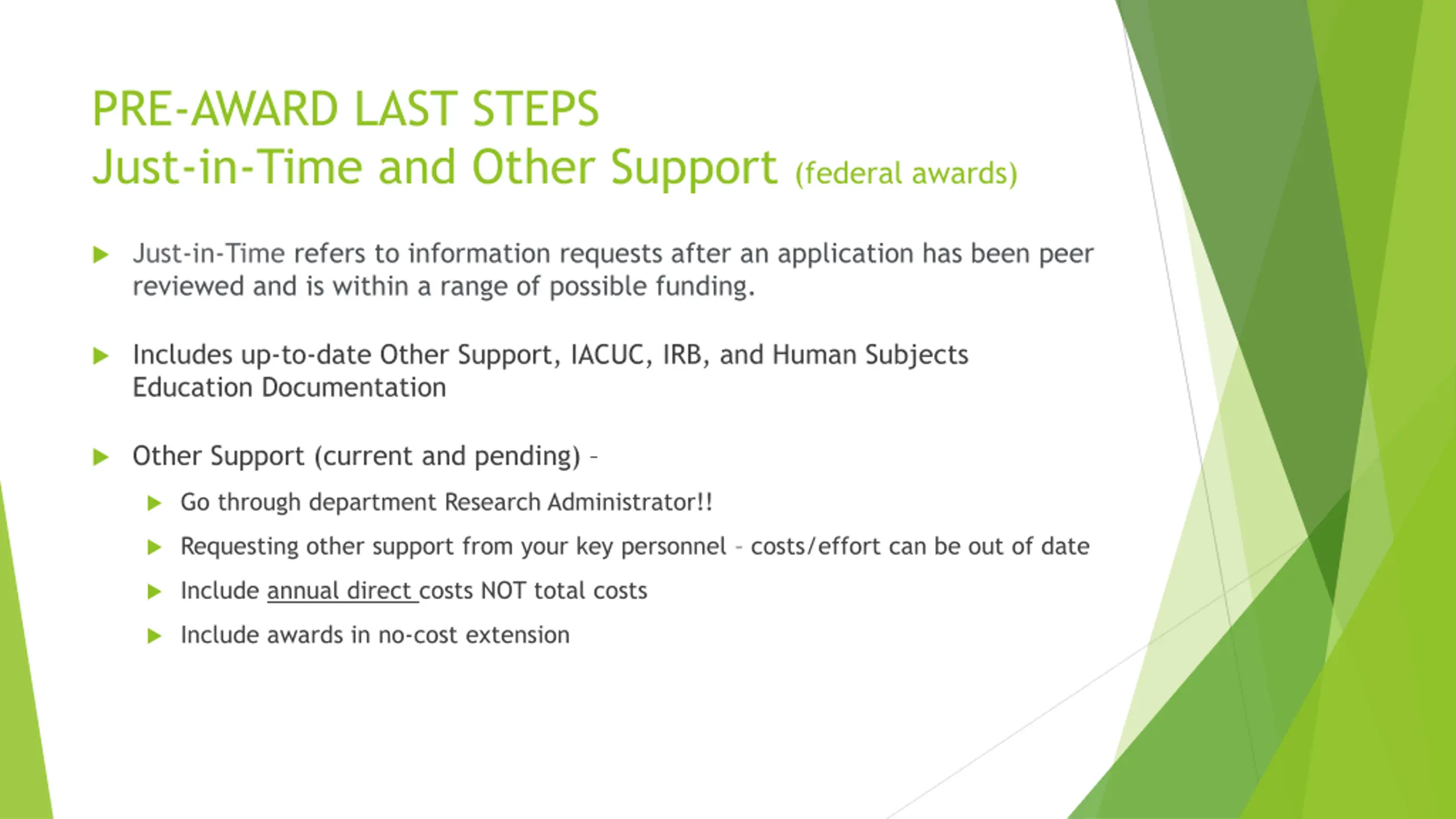 PRE-AWARD LAST STEPS
Just-in-Time and Other Support (federal awards)

Just-in-Time refers to information requests after an application has been peer reviewed and is within a range of possible funding.

Includes up-to-date Other Support, IACUC, IRB, and Human Subjects Education Documentation

Other Support (current and pending) –

Go through department Research Administrator!!

Requesting other support from your key personnel – costs/effort can be out of date

Include annual direct costs NOT total costs

Include awards in no-cost extension